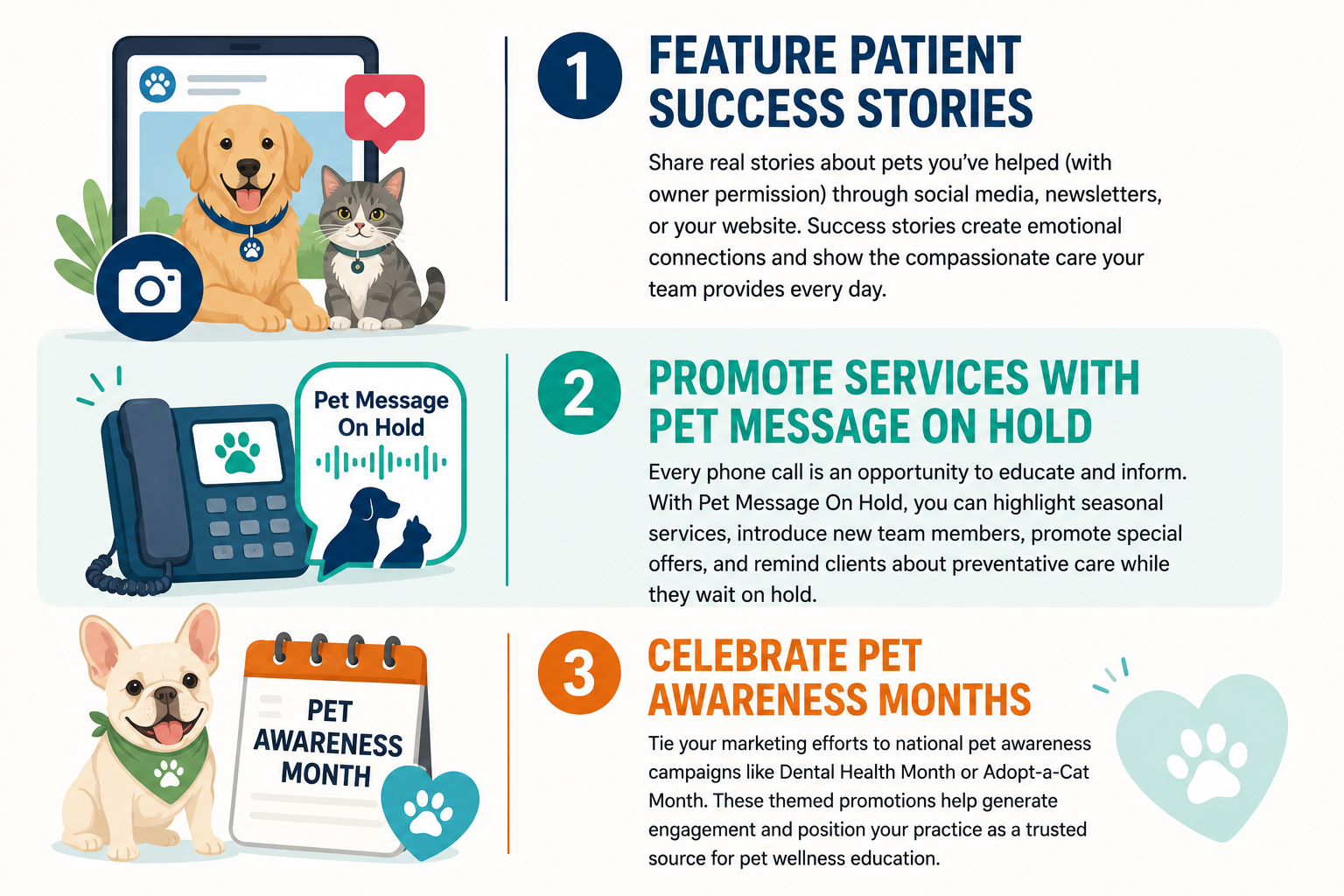 1 FEATURE PATIENT SUCCESS STORIES

Share real stories about pets you've helped (with owner permission) through social media, newsletters, or your website. Success stories create emotional connections and show the compassionate care your team provides every day.

Pet Message On Hold

2 PROMOTE SERVICES WITH PET MESSAGE ON HOLD

Every phone call is an opportunity to educate and inform. With Pet Message On Hold, you can highlight seasonal services, introduce new team members, promote special offers, and remind clients about preventative care while they wait on hold.

PET AWARENESS MONTH

3 CELEBRATE PET AWARENESS MONTHS

Tie your marketing efforts to national pet awareness campaigns like Dental Health Month or Adopt-a-Cat Month. These themed promotions help generate engagement and position your practice as a trusted source for pet wellness education.